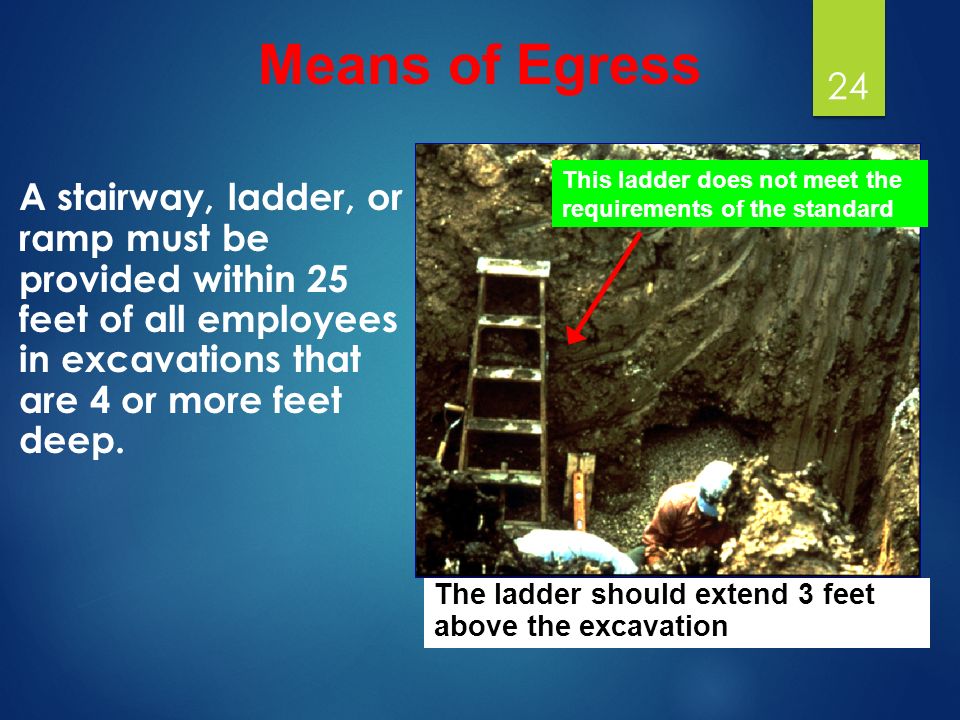 Means of Egress

24

A stairway, ladder, or ramp must be provided within 25 feet of all employees in excavations that are 4 or more feet deep.

This ladder does not meet the requirements of the standard

The ladder should extend 3 feet above the excavation